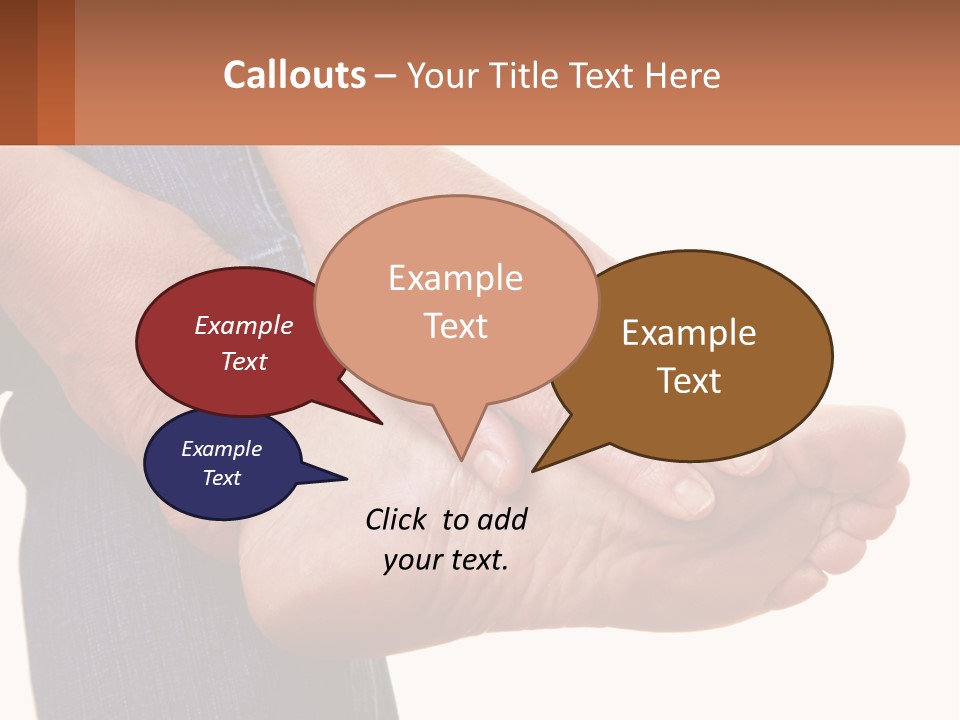 Callouts – Your Title Text Here

Example Text

Example Text

Example Text

Example Text

Click to add your text.